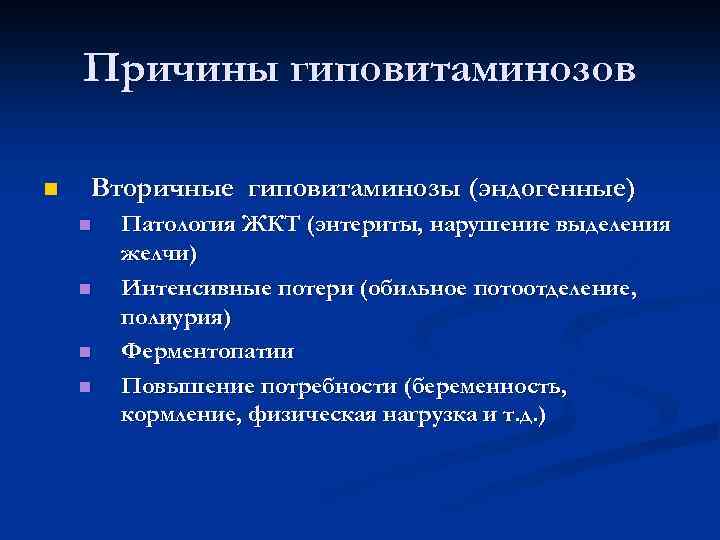 Причины гиповитаминозов

Вторичные гиповитаминозы (эндогенные)
Патология ЖКТ (энтериты, нарушение выделения желчи)
Интенсивные потери (обильное потоотделение, полиурия)
Ферментопатии
Повышение потребности (беременность, кормление, физическая нагрузка и т.д.)